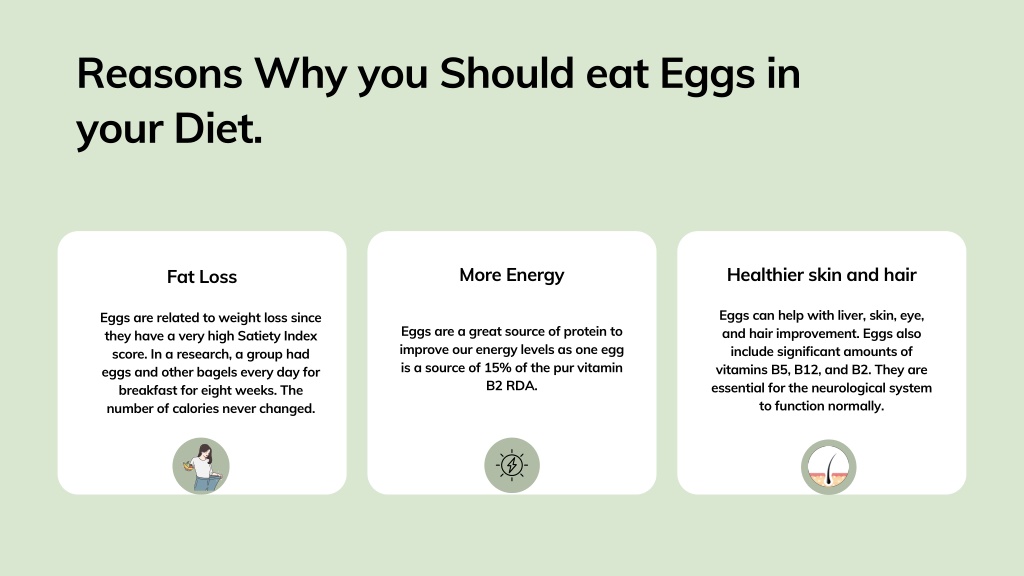 Reasons Why you Should eat Eggs in your Diet.

Fat Loss

Eggs are related to weight loss since they have a very high Satiety Index score. In a research, a group had eggs and other bagels every day for breakfast for eight weeks. The number of calories never changed.

More Energy

Eggs are a great source of protein to improve our energy levels as one egg is a source of 15% of the pur vitamin B2 RDA.

Healthier skin and hair

Eggs can help with liver, skin, eye, and hair improvement. Eggs also include significant amounts of vitamins B5, B12, and B2. They are essential for the neurological system to function normally.